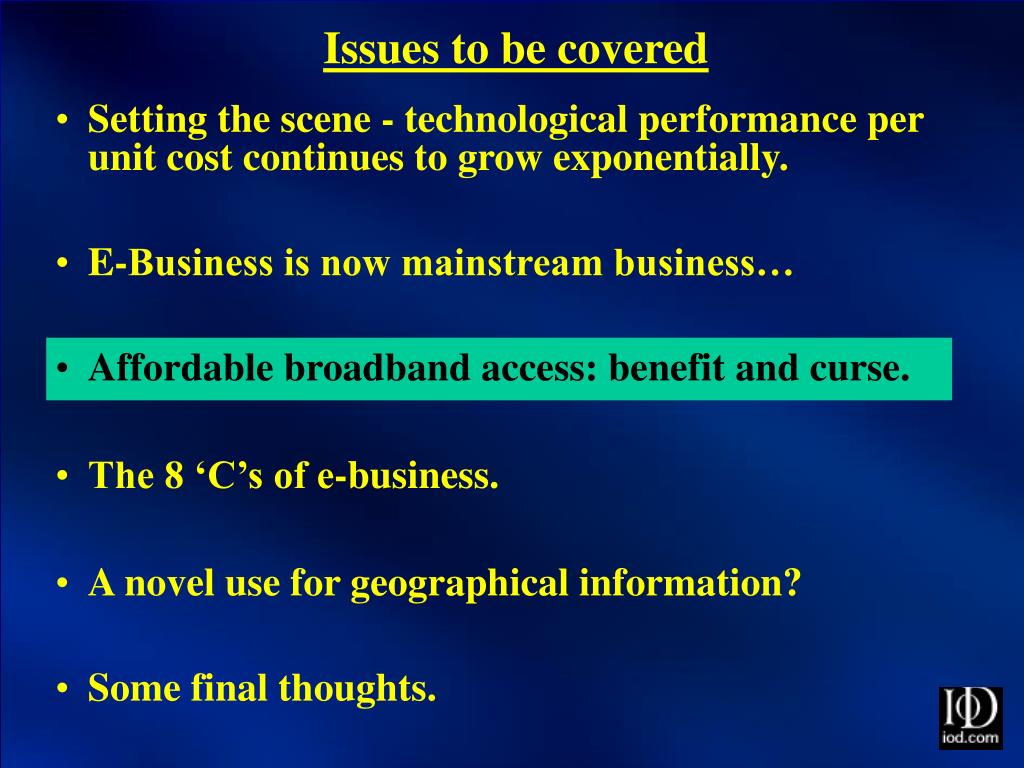 Issues to be covered

• Setting the scene - technological performance per unit cost continues to grow exponentially.

• E-Business is now mainstream business…

• Affordable broadband access: benefit and curse.

• The 8 ‘C’s of e-business.

• A novel use for geographical information?

• Some final thoughts.

IoD
iod.com